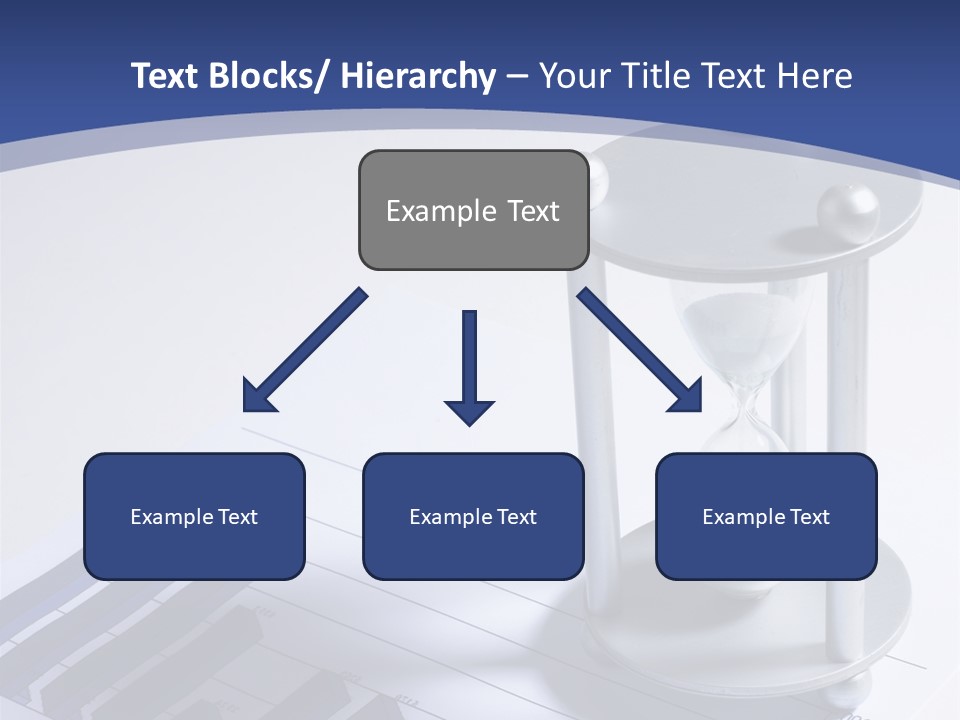 Text Blocks/ Hierarchy – Your Title Text Here

Example Text

Example Text

Example Text

Example Text